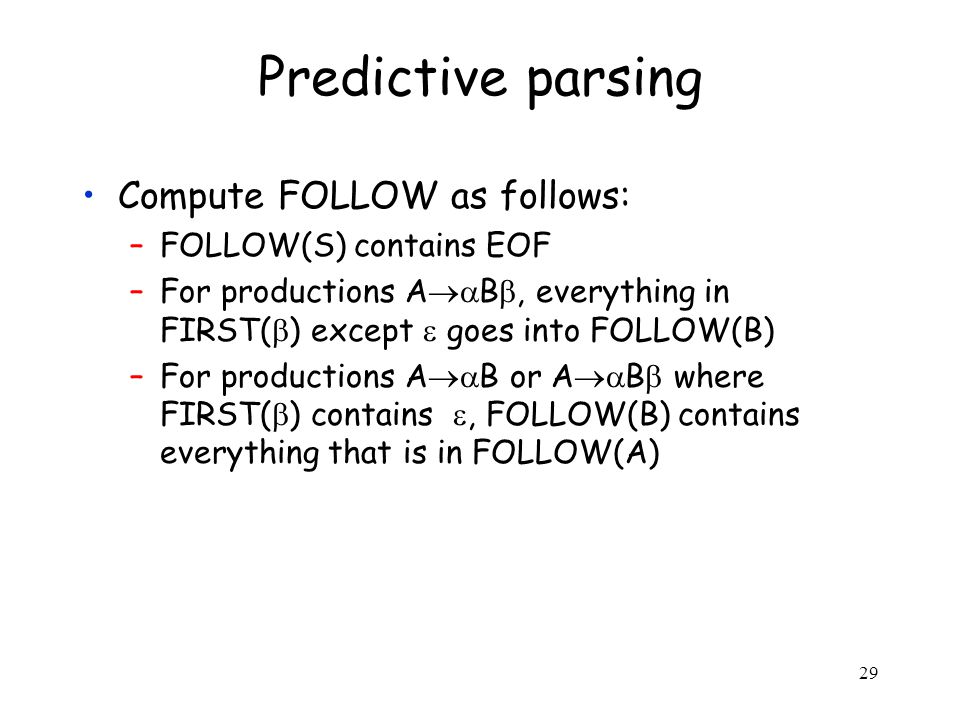 Predictive parsing

• Compute FOLLOW as follows:
  – FOLLOW(S) contains EOF
  – For productions $A \rightarrow \alpha B \beta$, everything in FIRST($\beta$) except $\varepsilon$ goes into FOLLOW(B)
  – For productions $A \rightarrow \alpha B$ or $A \rightarrow \alpha B \beta$ where FIRST($\beta$) contains $\varepsilon$, FOLLOW(B) contains everything that is in FOLLOW(A)

29